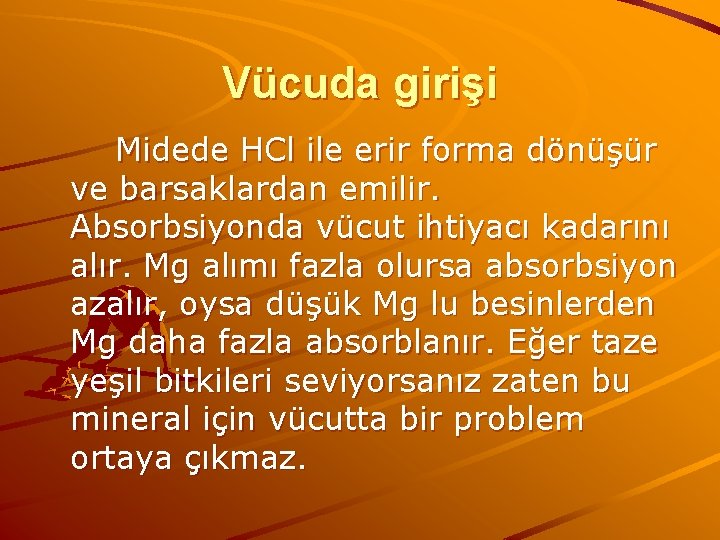 Vücuda girişi

Midede HCl ile erir forma dönüşür ve barsaklardan emilir. Absorbsiyonda vücut ihtiyacı kadarını alır. Mg alımı fazla olursa absorbsiyon azalır, oysa düşük Mg lu besinlerden Mg daha fazla absorblanır. Eğer taze yeşil bitkileri seviyorsanız zaten bu mineral için vücutta bir problem ortaya çıkmaz.